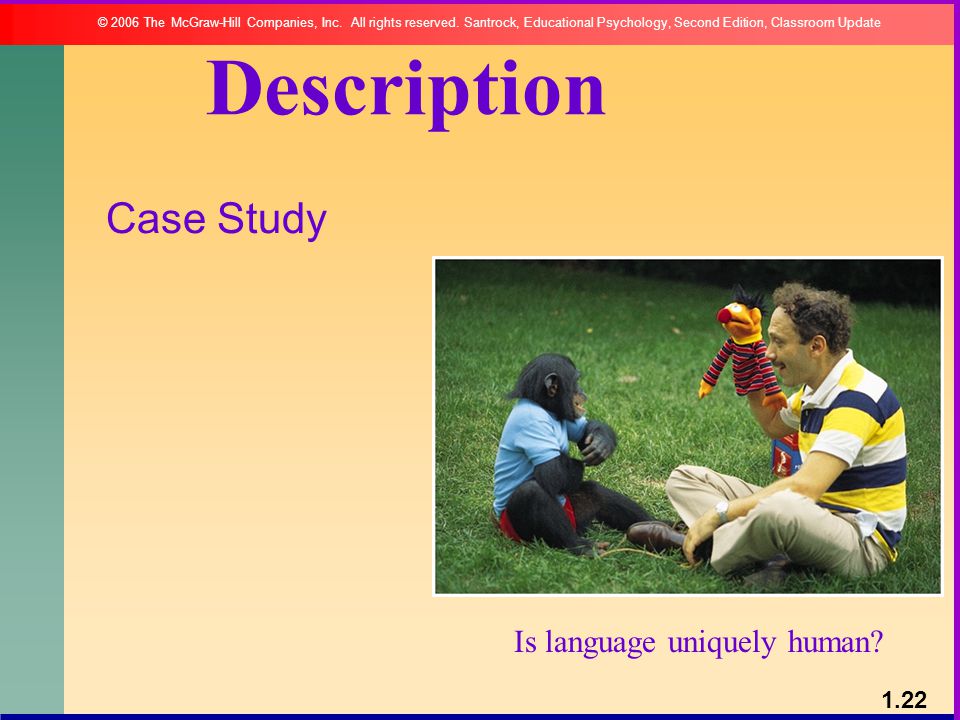 © 2006 The McGraw-Hill Companies, Inc. All rights reserved. Santrock, Educational Psychology, Second Edition, Classroom Update

Description

Case Study

Is language uniquely human?

1.22